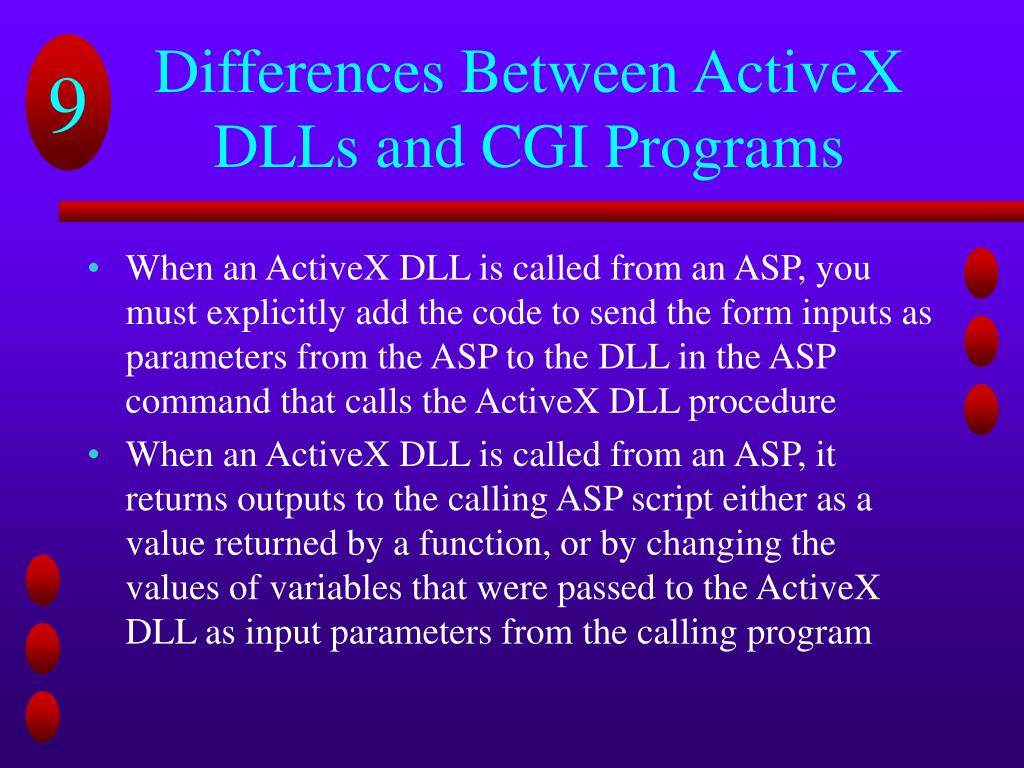 9

Differences Between ActiveX DLLs and CGI Programs

• When an ActiveX DLL is called from an ASP, you must explicitly add the code to send the form inputs as parameters from the ASP to the DLL in the ASP command that calls the ActiveX DLL procedure

• When an ActiveX DLL is called from an ASP, it returns outputs to the calling ASP script either as a value returned by a function, or by changing the values of variables that were passed to the ActiveX DLL as input parameters from the calling program